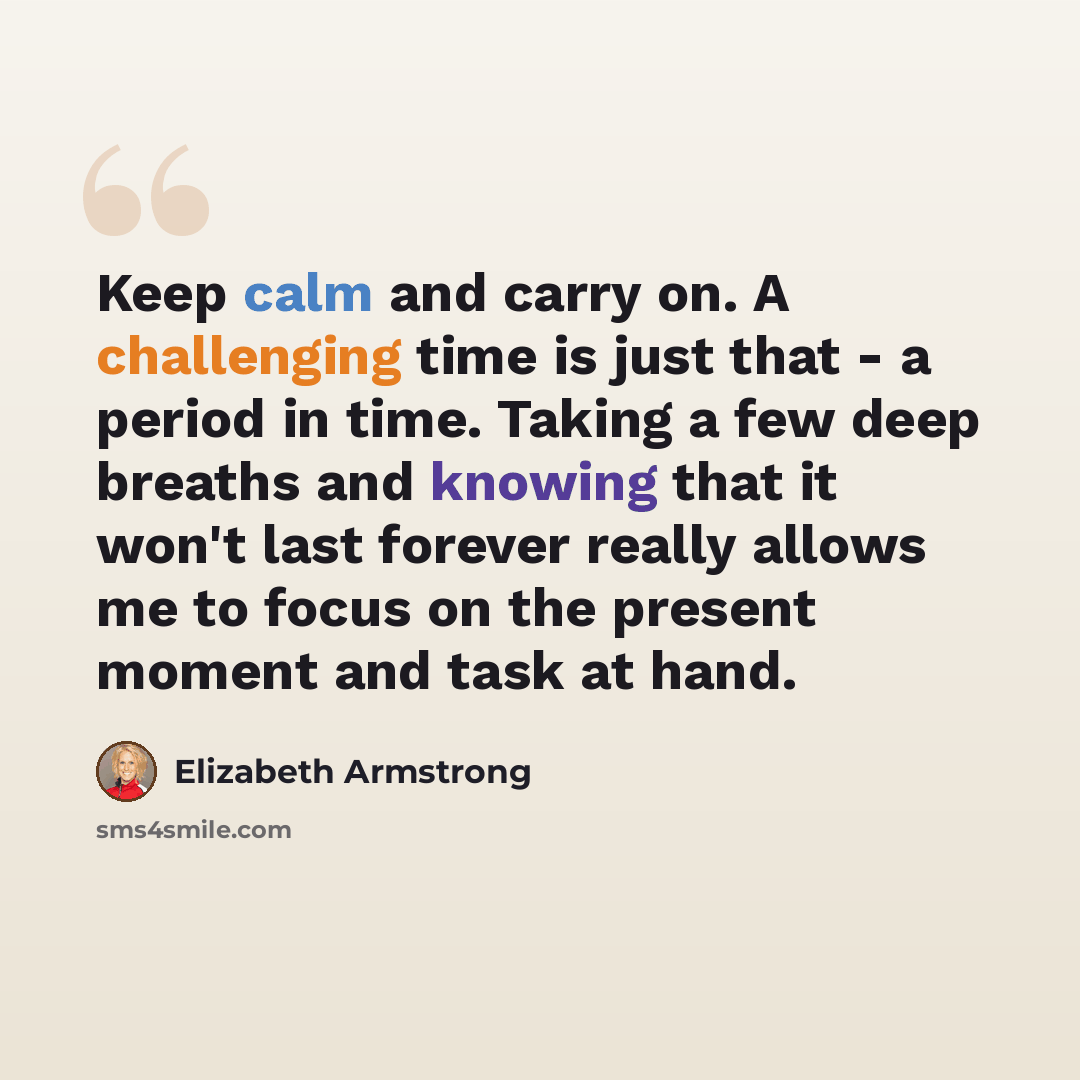 Keep calm and carry on. A challenging time is just that - a period in time. Taking a few deep breaths and knowing that it won't last forever really allows me to focus on the present moment and task at hand.

Elizabeth Armstrong

sms4smile.com